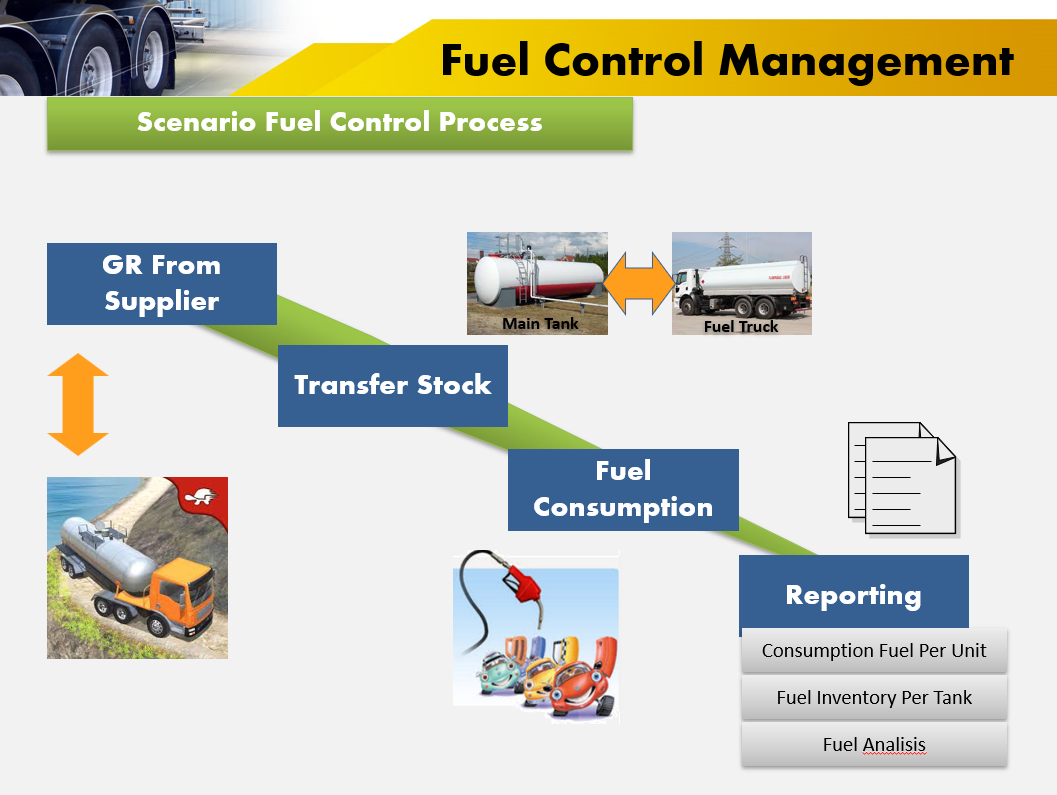 Fuel Control Management

Scenario Fuel Control Process

GR From Supplier

Main Tank

Fuel Truck

Transfer Stock

Fuel Consumption

Reporting

Consumption Fuel Per Unit

Fuel Inventory Per Tank

Fuel Analisis